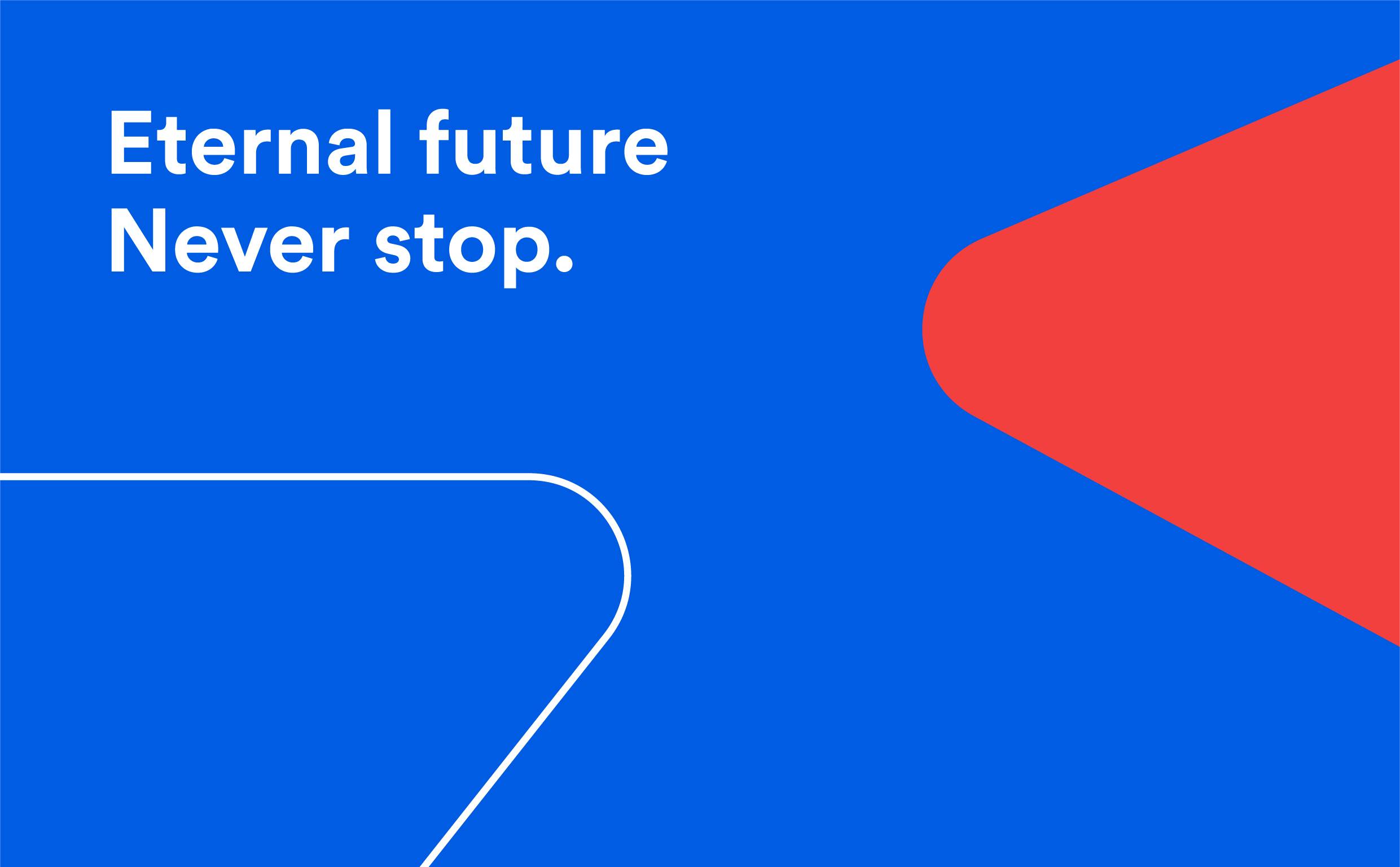 Eternal future
Never stop.